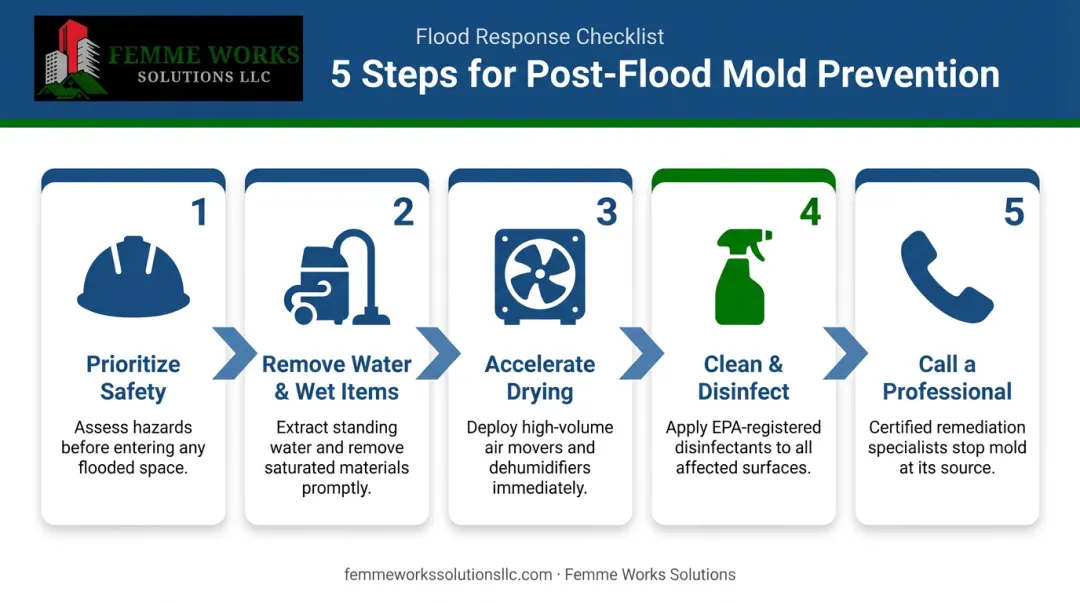 FEMME WORKS
SOLUTIONS LLC

Flood Response Checklist
5 Steps for Post-Flood Mold Prevention

1
Prioritize Safety
Assess hazards before entering any flooded space.

2
Remove Water & Wet Items
Extract standing water and remove saturated materials promptly.

3
Accelerate Drying
Deploy high-volume air movers and dehumidifiers immediately.

4
Clean & Disinfect
Apply EPA-registered disinfectants to all affected surfaces.

5
Call a Professional
Certified remediation specialists stop mold at its source.

femmeworkssolutionsllc.com · Femme Works Solutions